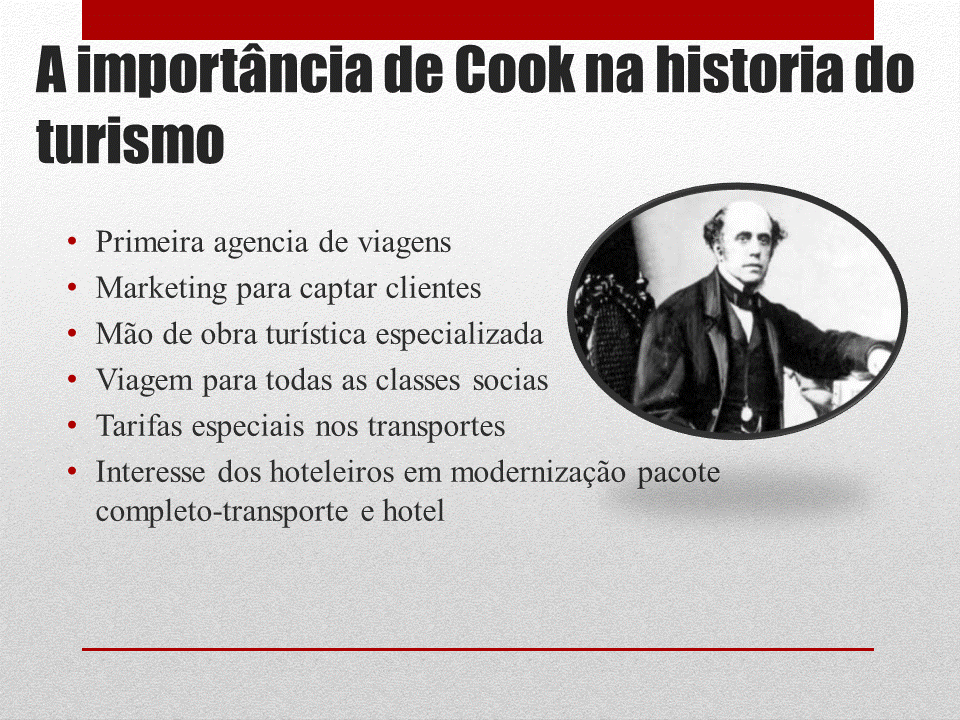 A importância de Cook na historia do turismo

• Primeira agencia de viagens
• Marketing para captar clientes
• Mão de obra turística especializada
• Viagem para todas as classes socias
• Tarifas especiais nos transportes
• Interesse dos hoteleiros em modernização pacote completo-transporte e hotel